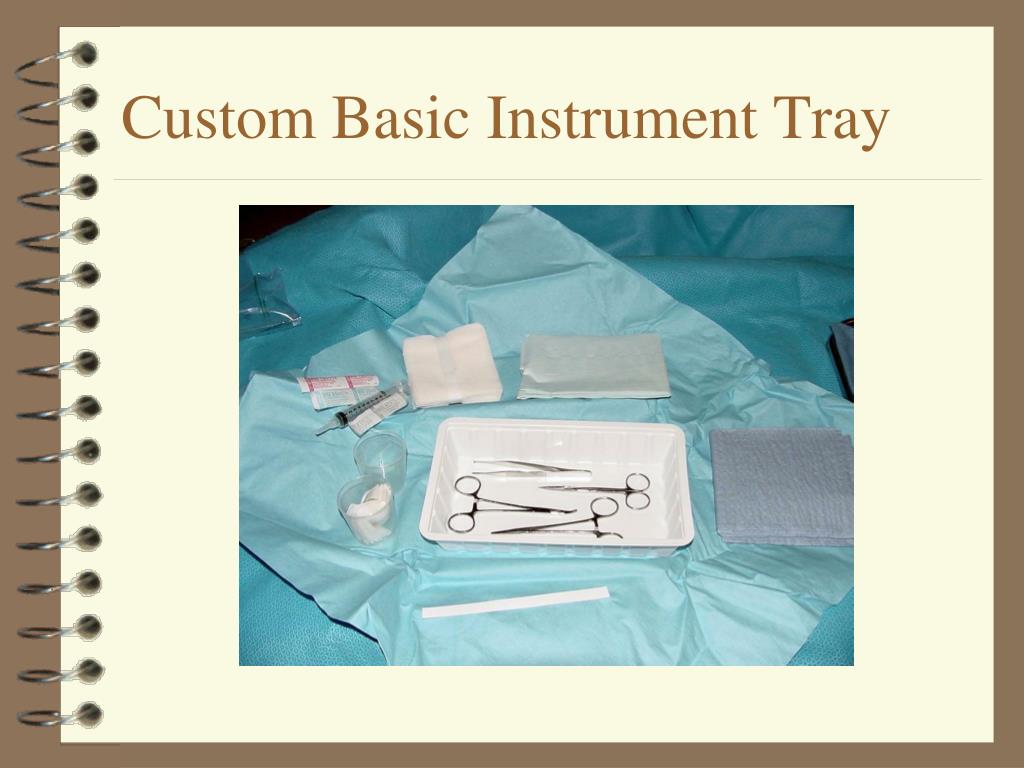 Custom Basic Instrument Tray